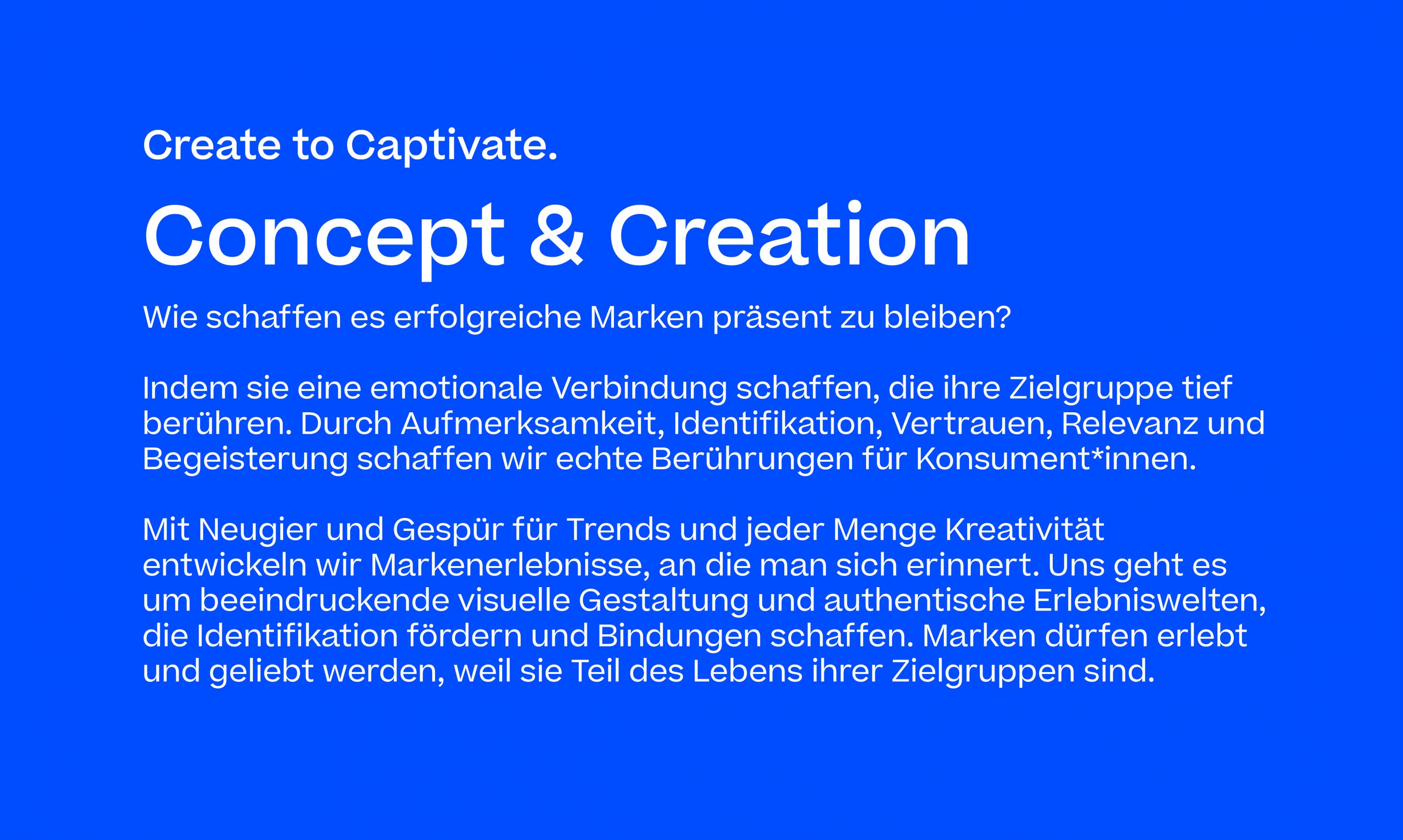 Create to Captivate.

Concept & Creation

Wie schaffen es erfolgreiche Marken präsent zu bleiben?

Indem sie eine emotionale Verbindung schaffen, die ihre Zielgruppe tief berühren. Durch Aufmerksamkeit, Identifikation, Vertrauen, Relevanz und Begeisterung schaffen wir echte Berührungen für Konsument*innen.

Mit Neugier und Gespür für Trends und jeder Menge Kreativität entwickeln wir Markenerlebnisse, an die man sich erinnert. Uns geht es um beeindruckende visuelle Gestaltung und authentische Erlebniswelten, die Identifikation fördern und Bindungen schaffen. Marken dürfen erlebt und geliebt werden, weil sie Teil des Lebens ihrer Zielgruppen sind.